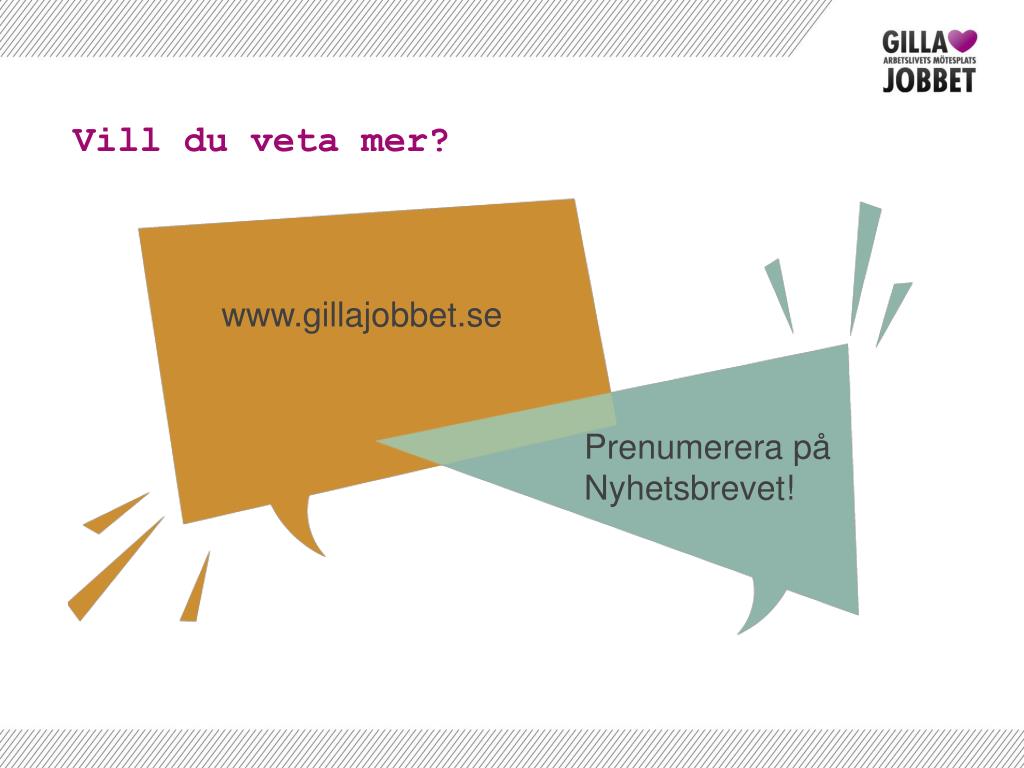 GILLA
ARBETSLIVETS MÖTESPLATS
JOBBET

Vill du veta mer?

www.gillajobbet.se

Prenumerera på Nyhetsbrevet!